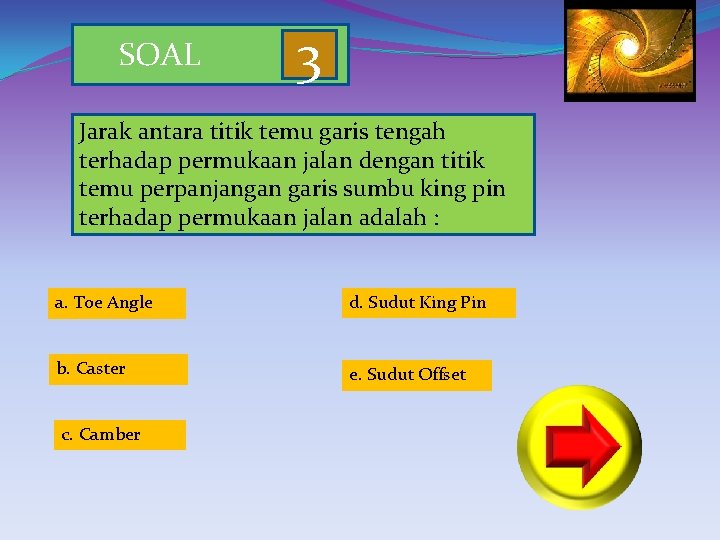 SOAL 3

Jarak antara titik temu garis tengah terhadap permukaan jalan dengan titik temu perpanjangan garis sumbu king pin terhadap permukaan jalan adalah :

a. Toe Angle

b. Caster

c. Camber

d. Sudut King Pin

e. Sudut Offset